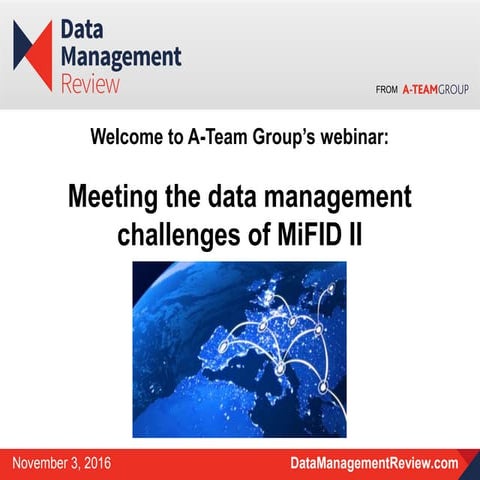 Data Management Review

FROM A-TEAMGROUP

Welcome to A-Team Group's webinar:

Meeting the data management challenges of MiFID II

November 3, 2016

DataManagementReview.com